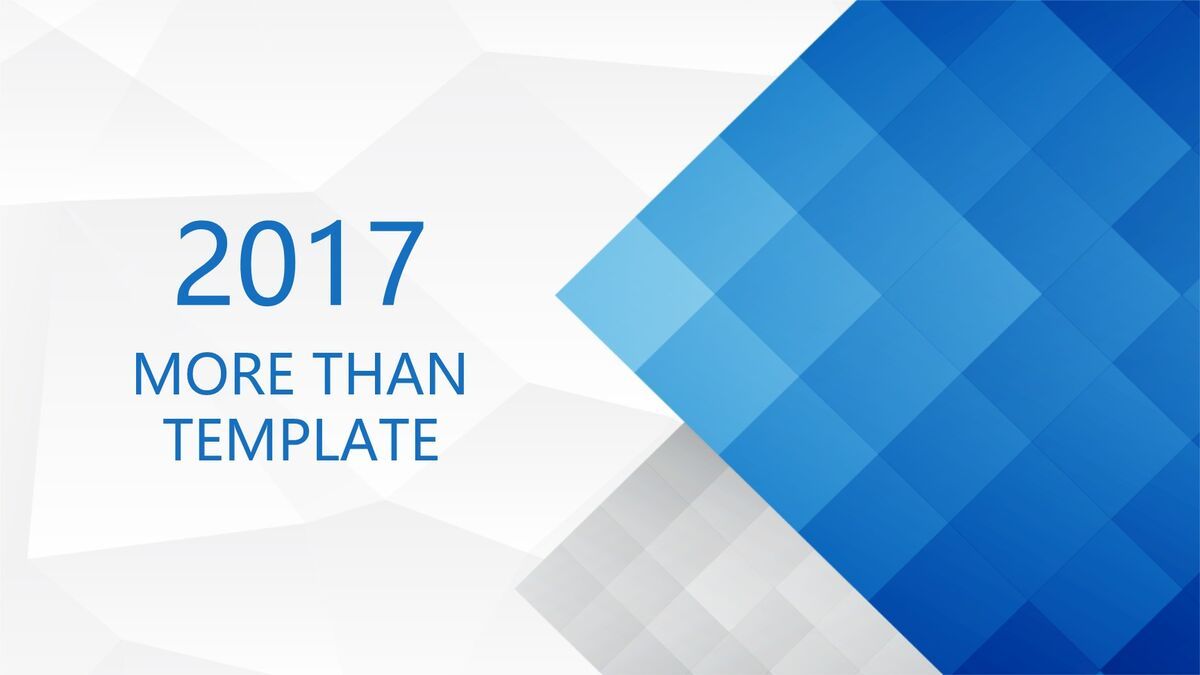 2017

MORE THAN TEMPLATE